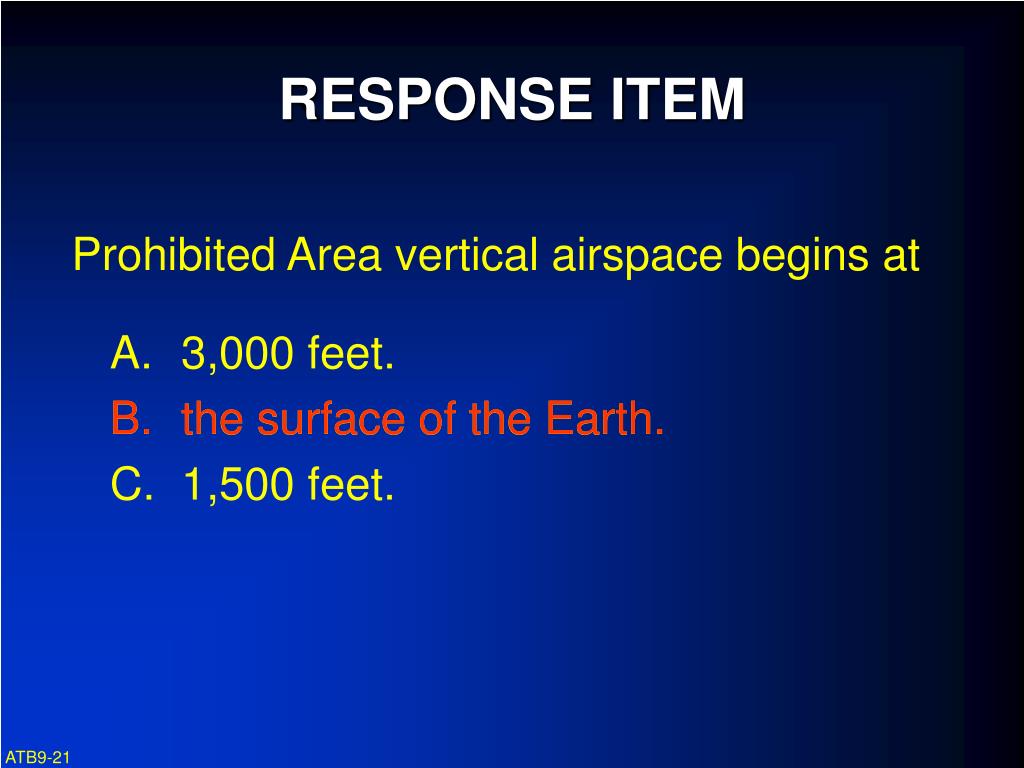 RESPONSE ITEM

Prohibited Area vertical airspace begins at

A. 3,000 feet.
B. the surface of the Earth.
C. 1,500 feet.

ATB9-21